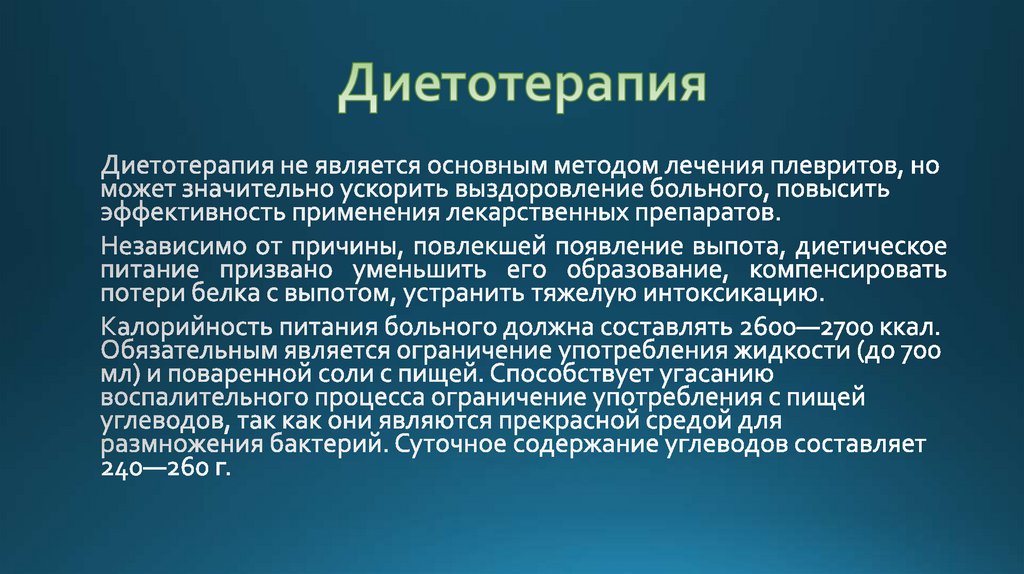 Диетотерапия

Диетотерапия не является основным методом лечения плевритов, но может значительно ускорить выздоровление больного, повысить эффективность применения лекарственных препаратов.

Независимо от причины, повлекшей появление выпота, диетическое питание призвано уменьшить его образование, компенсировать потери белка с выпотом, устранить тяжелую интоксикацию.

Калорийность питания больного должна составлять 2600—2700 ккал. Обязательным является ограничение употребления жидкости (до 700 мл) и поваренной соли с пищей. Способствует угасанию воспалительного процесса ограничение употребления с пищей углеводов, так как они являются прекрасной средой для размножения бактерий. Суточное содержание углеводов составляет 240—260 г.